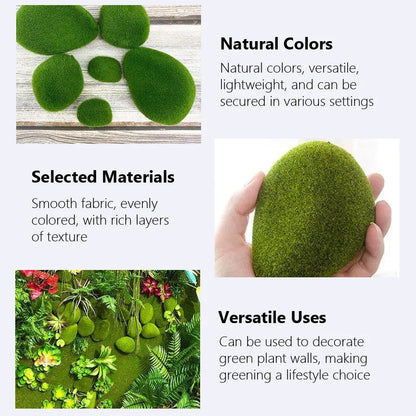 Natural Colors

Natural colors, versatile, lightweight, and can be secured in various settings

Selected Materials

Smooth fabric, evenly colored, with rich layers of texture

Versatile Uses

Can be used to decorate green plant walls, making greening a lifestyle choice